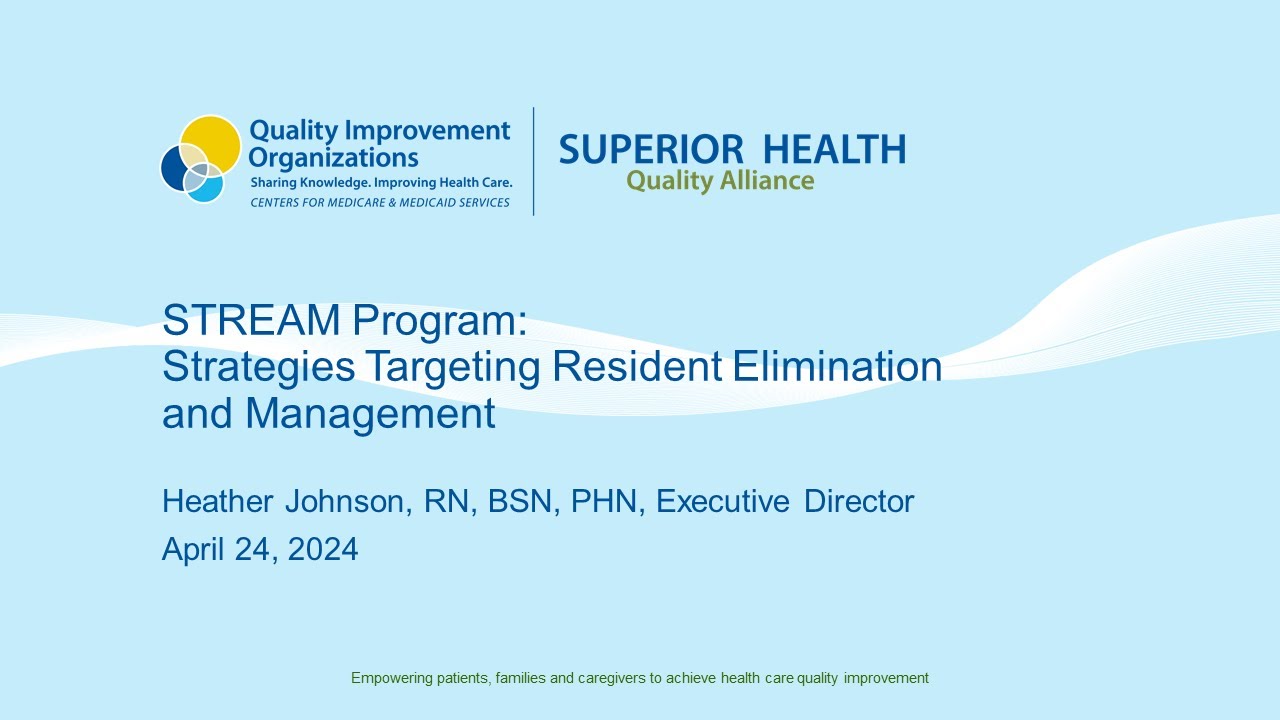 Quality Improvement Organizations
Sharing Knowledge. Improving Health Care.
CENTERS FOR MEDICARE & MEDICAID SERVICES

SUPERIOR HEALTH
Quality Alliance

STREAM Program:
Strategies Targeting Resident Elimination and Management

Heather Johnson, RN, BSN, PHN, Executive Director
April 24, 2024

Empowering patients, families and caregivers to achieve health care quality improvement